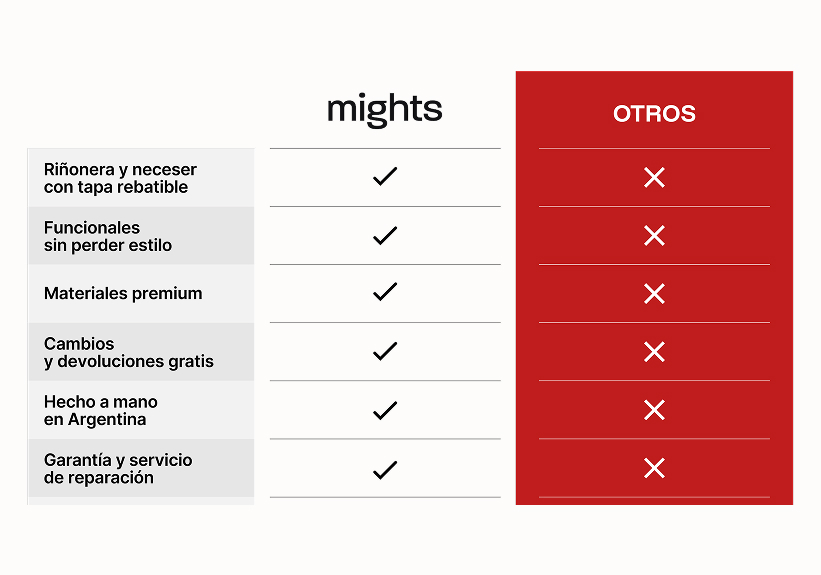 | | mights | OTROS |
|---|---|---|
| Riñonera y neceser con tapa rebatible | ✓ | ✕ |
| Funcionales sin perder estilo | ✓ | ✕ |
| Materiales premium | ✓ | ✕ |
| Cambios y devoluciones gratis | ✓ | ✕ |
| Hecho a mano en Argentina | ✓ | ✕ |
| Garantía y servicio de reparación | ✓ | ✕ |